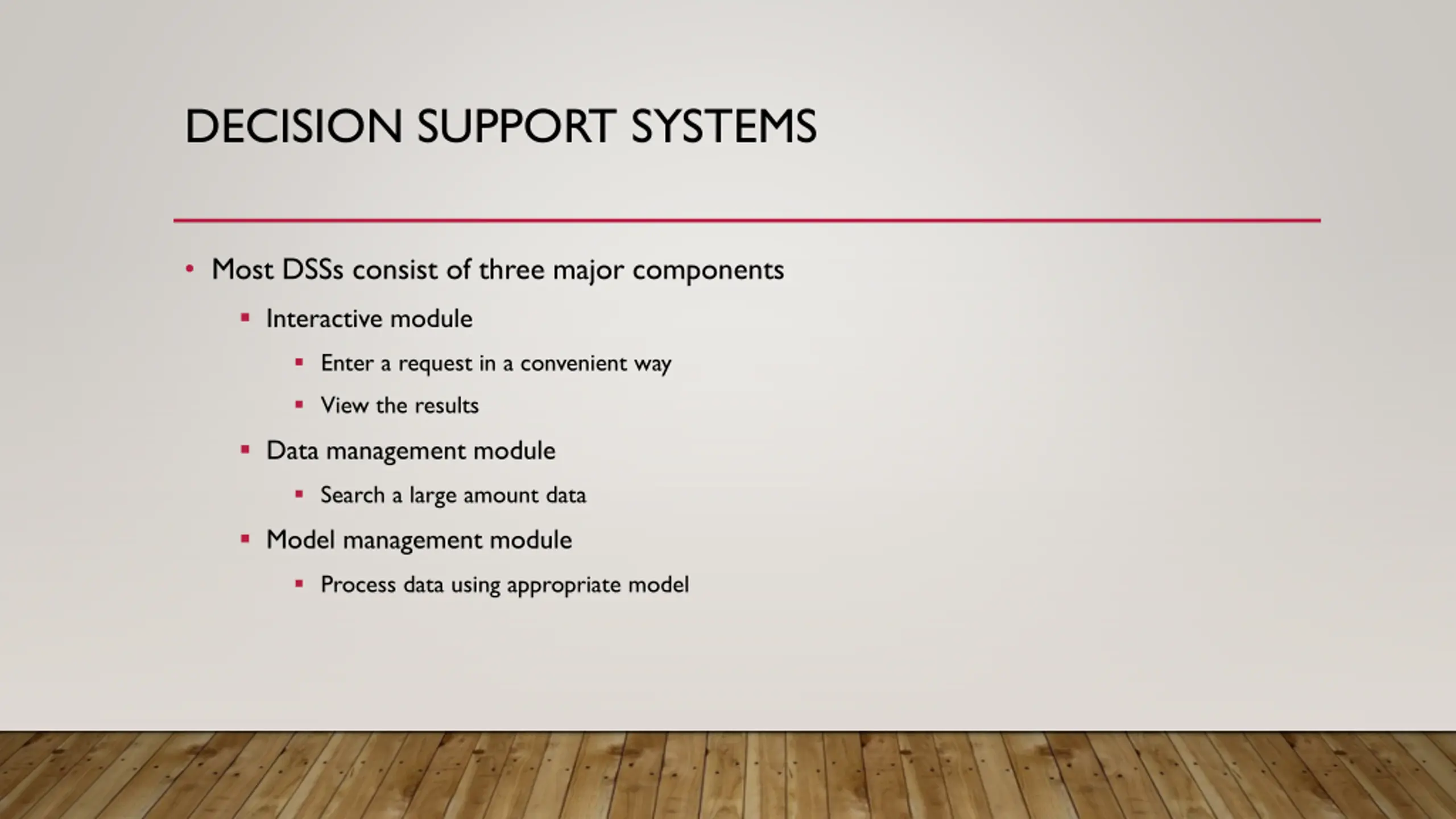 DECISION SUPPORT SYSTEMS

• Most DSSs consist of three major components

▪ Interactive module

▪ Enter a request in a convenient way

▪ View the results

▪ Data management module

▪ Search a large amount data

▪ Model management module

▪ Process data using appropriate model